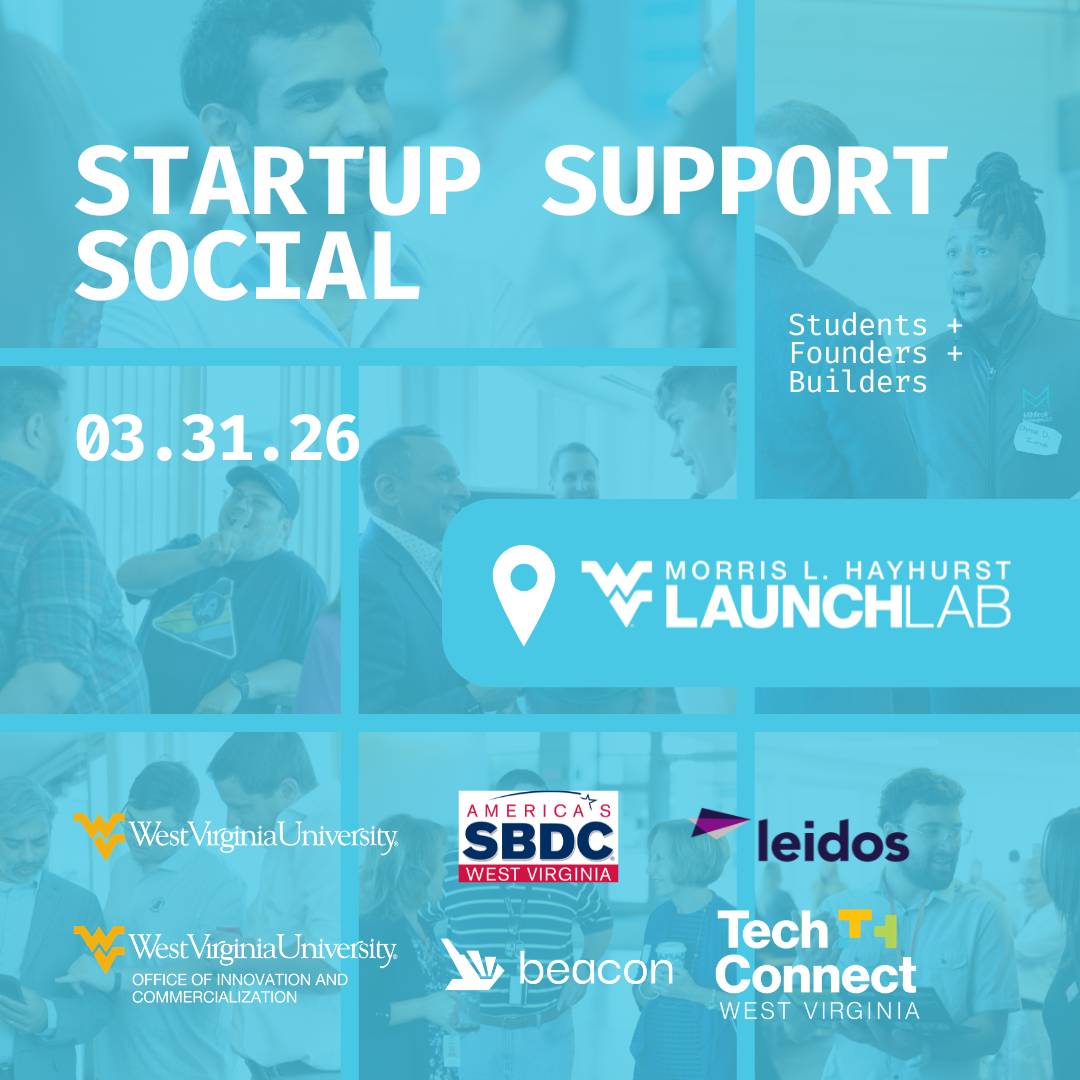 STARTUP SUPPORT SOCIAL

Students + Founders + Builders

03.31.26

MORRIS L. HAYHURST LAUNCHLAB

WestVirginiaUniversity.

AMERICA'S SBDC WEST VIRGINIA

leidos

WestVirginiaUniversity. OFFICE OF INNOVATION AND COMMERCIALIZATION

beacon

Tech Connect WEST VIRGINIA